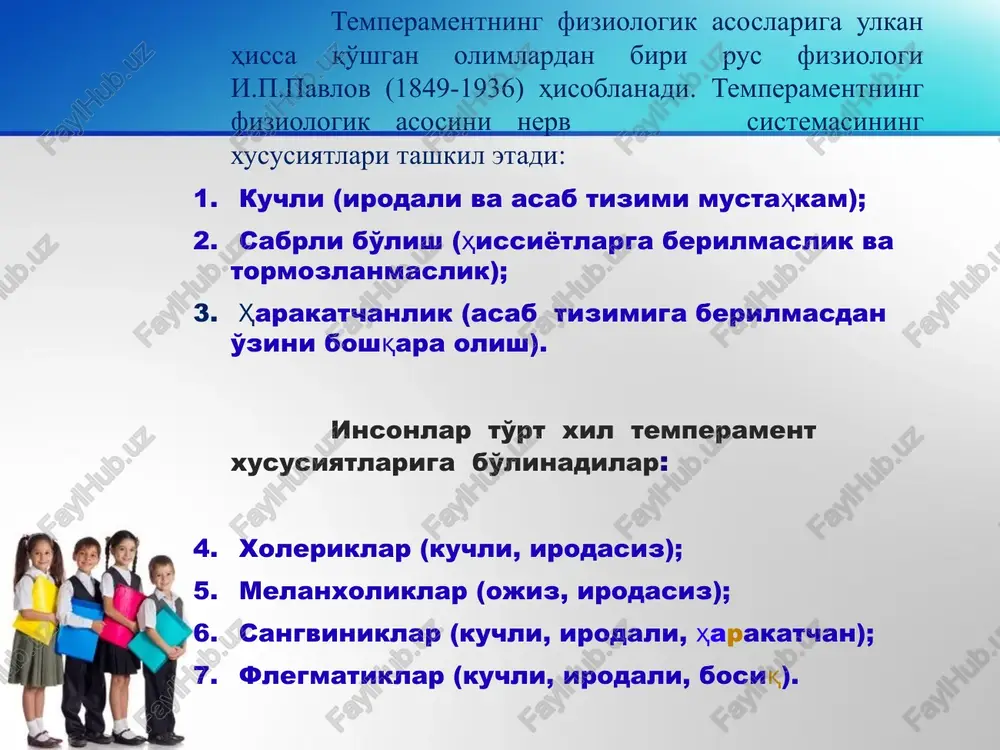 Темпераментнинг физиологик асосларига улкан ҳисса қўшган олимлардан бири рус физиологи И.П.Павлов (1849-1936) ҳисобланади. Темпераментнинг физиологик асосини нерв системасининг хусусиятлари ташкил этади:

1. Кучли (иродали ва асаб тизими мустаҳкам);
2. Сабрли бўлиш (ҳиссиётларга берилмаслик ва тормозланмаслик);
3. Ҳаракатчанлик (асаб тизимига берилмасдан ўзини бошқара олиш).

Инсонлар тўрт хил темперамент хусусиятларига бўлинадилар:

4. Холериклар (кучли, иродасиз);
5. Меланхоликлар (ожиз, иродасиз);
6. Сангвиниклар (кучли, иродали, ҳаракатчан);
7. Флегматиклар (кучли, иродали, босиқ).

FaylHub.uz